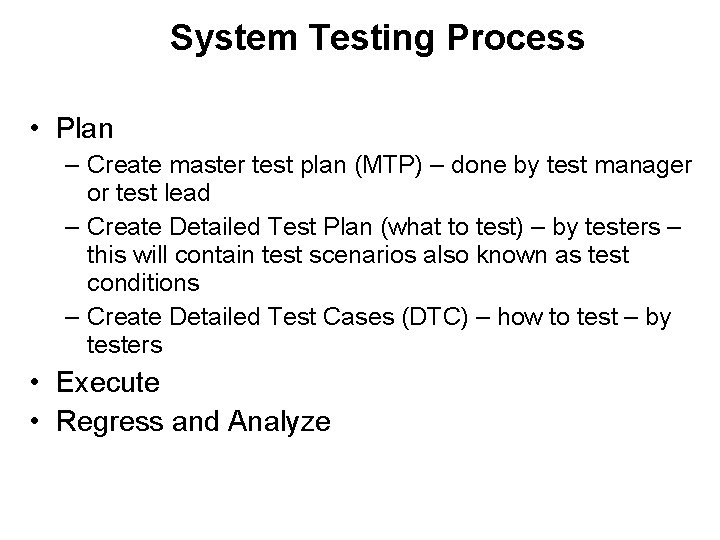 System Testing Process

• Plan
  – Create master test plan (MTP) – done by test manager or test lead
  – Create Detailed Test Plan (what to test) – by testers – this will contain test scenarios also known as test conditions
  – Create Detailed Test Cases (DTC) – how to test – by testers
• Execute
• Regress and Analyze